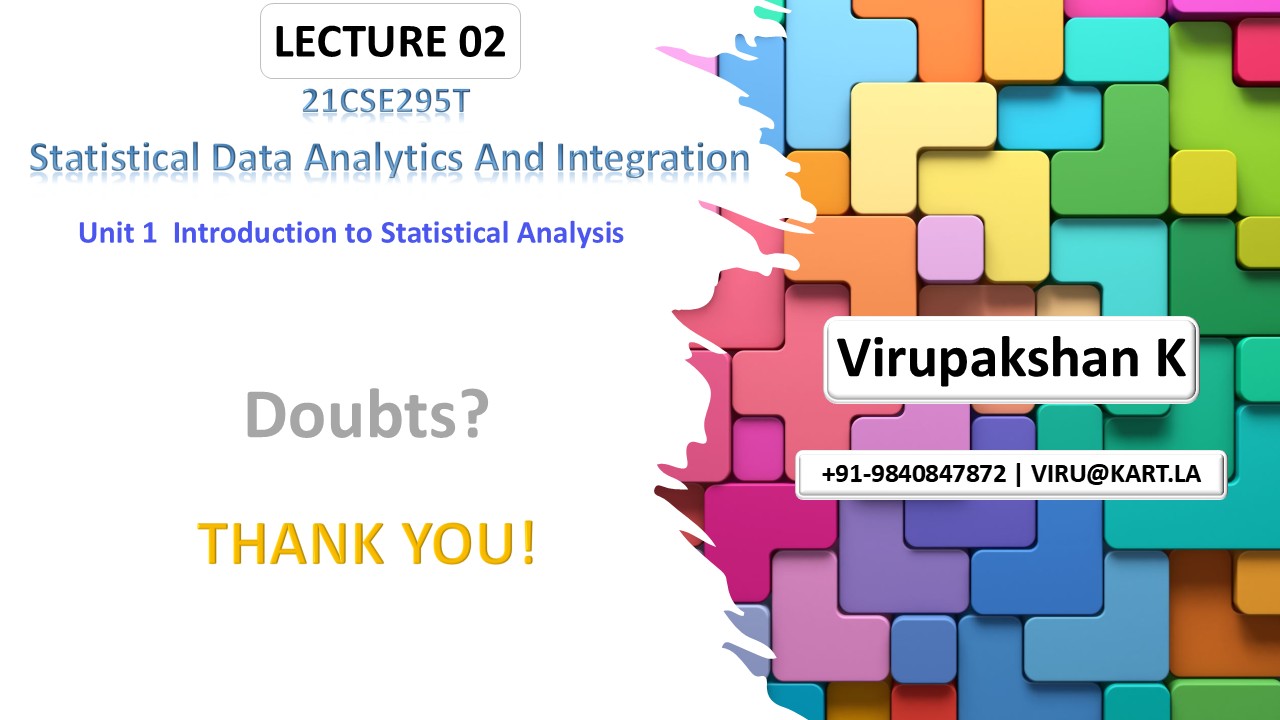 LECTURE 02

21CSE295T

Statistical Data Analytics And Integration

Unit 1 Introduction to Statistical Analysis

Doubts?

THANK YOU!

Virupakshan K

+91-9840847872 | VIRU@KART.LA